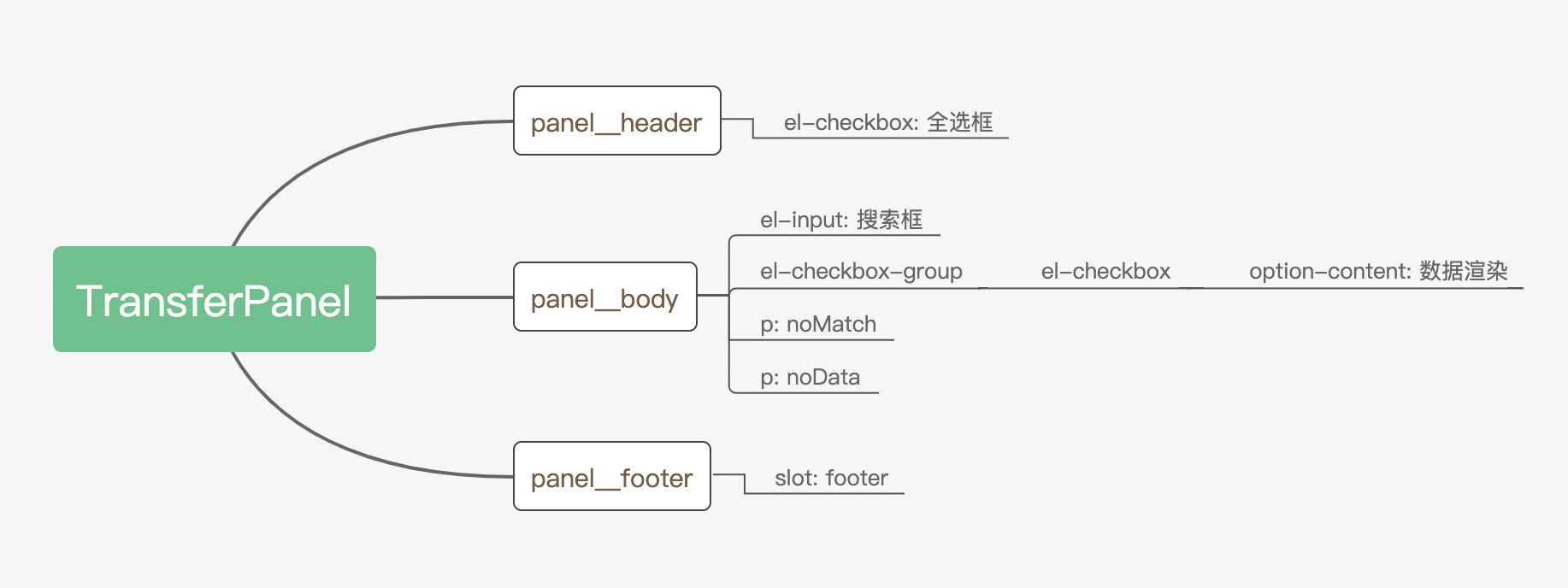 TransferPanel

panel__header

el-checkbox: 全选框

panel__body

el-input: 搜索框

el-checkbox-group

el-checkbox

option-content: 数据渲染

p: noMatch

p: noData

panel__footer

slot: footer